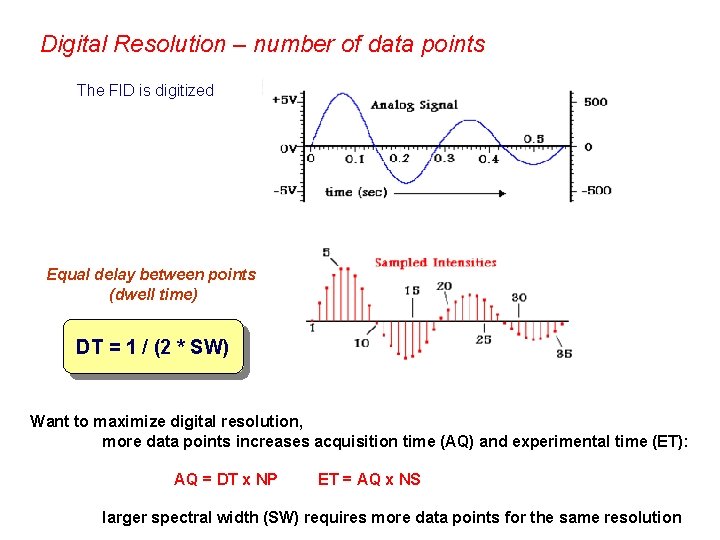 Digital Resolution – number of data points

The FID is digitized

+5V
0V
-5V
Analog Signal
0
0.1
0.2
0.3
0.4
0.5
time (sec)
500
0
-500

Equal delay between points (dwell time)

DT = 1 / (2 * SW)

Sampled Intensities
1
5
10
15
20
25
30
35

Want to maximize digital resolution,
more data points increases acquisition time (AQ) and experimental time (ET):

AQ = DT x NP ET = AQ x NS

larger spectral width (SW) requires more data points for the same resolution